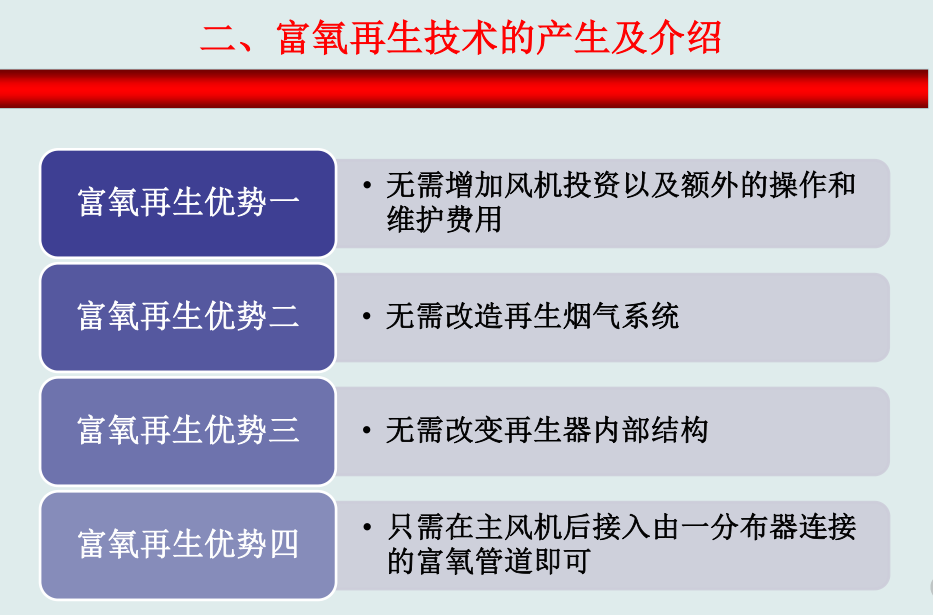 二、富氧再生技术的产生及介绍

富氧再生优势一

• 无需增加风机投资以及额外的操作和维护费用

富氧再生优势二

• 无需改造再生烟气系统

富氧再生优势三

• 无需改变再生器内部结构

富氧再生优势四

• 只需在主风机后接入由一分布器连接的富氧管道即可